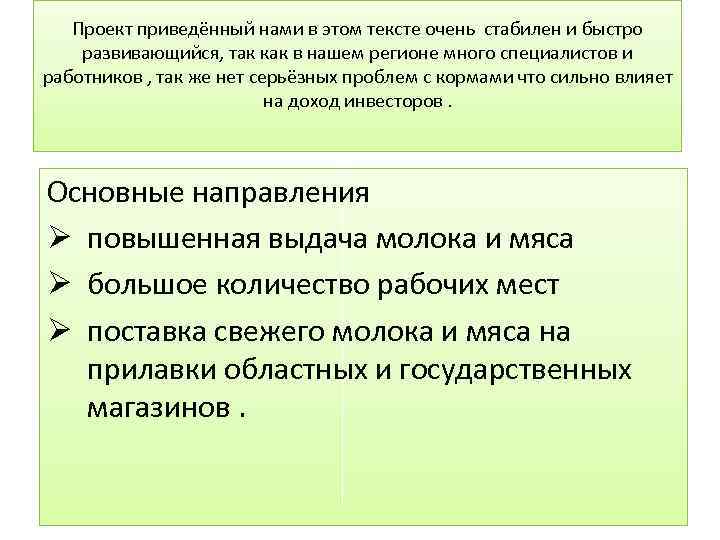 Проект приведённый нами в этом тексте очень стабилен и быстро развивающийся, так как в нашем регионе много специалистов и работников , так же нет серьёзных проблем с кормами что сильно влияет на доход инвесторов .

Основные направления

➢ повышенная выдача молока и мяса
➢ большое количество рабочих мест
➢ поставка свежего молока и мяса на прилавки областных и государственных магазинов .